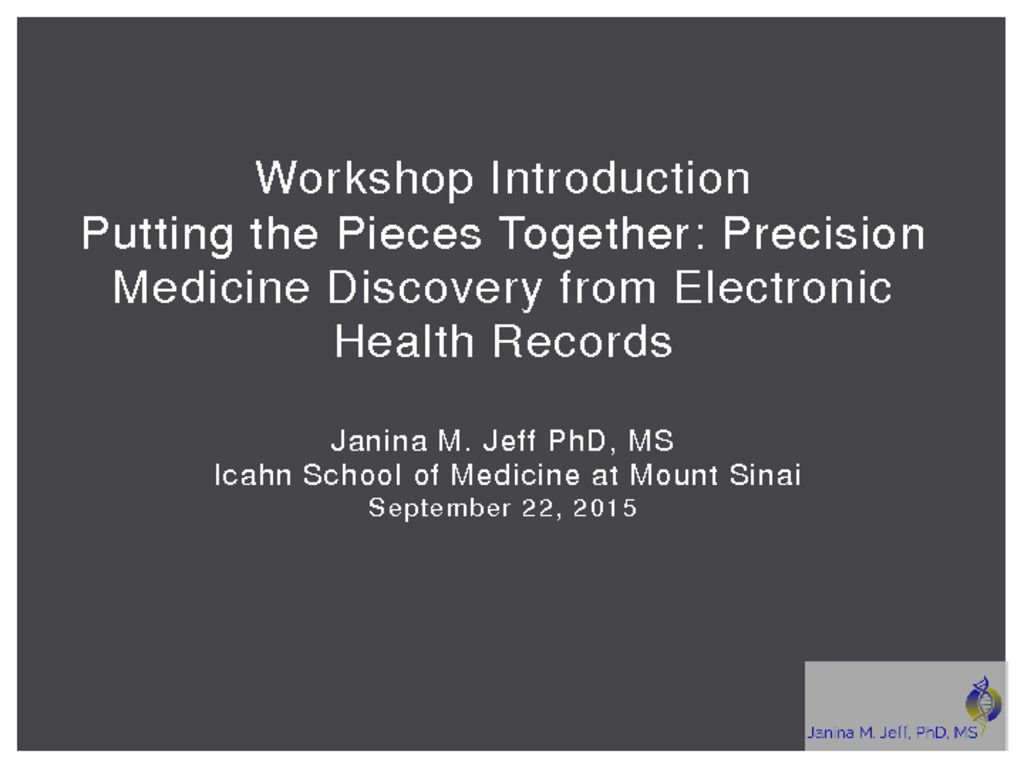 Workshop Introduction
Putting the Pieces Together: Precision Medicine Discovery from Electronic Health Records

Janina M. Jeff PhD, MS
Icahn School of Medicine at Mount Sinai
September 22, 2015

Janina M. Jeff, PhD, MS